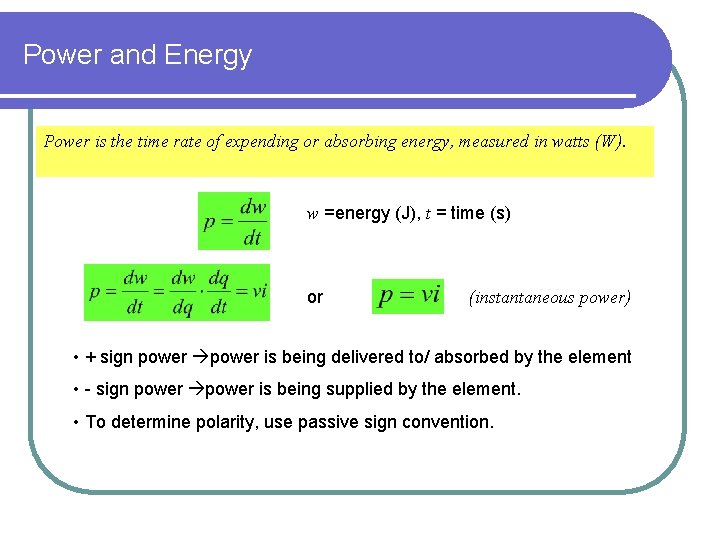 Power and Energy

Power is the time rate of expending or absorbing energy, measured in watts (W).

$p = \frac{dw}{dt}$ $w$ =energy (J), $t$ = time (s)

$p = \frac{dw}{dt} = \frac{dw}{dq} \cdot \frac{dq}{dt} = vi$ or $p = vi$ (instantaneous power)

• + sign power →power is being delivered to/ absorbed by the element

• - sign power →power is being supplied by the element.

• To determine polarity, use passive sign convention.